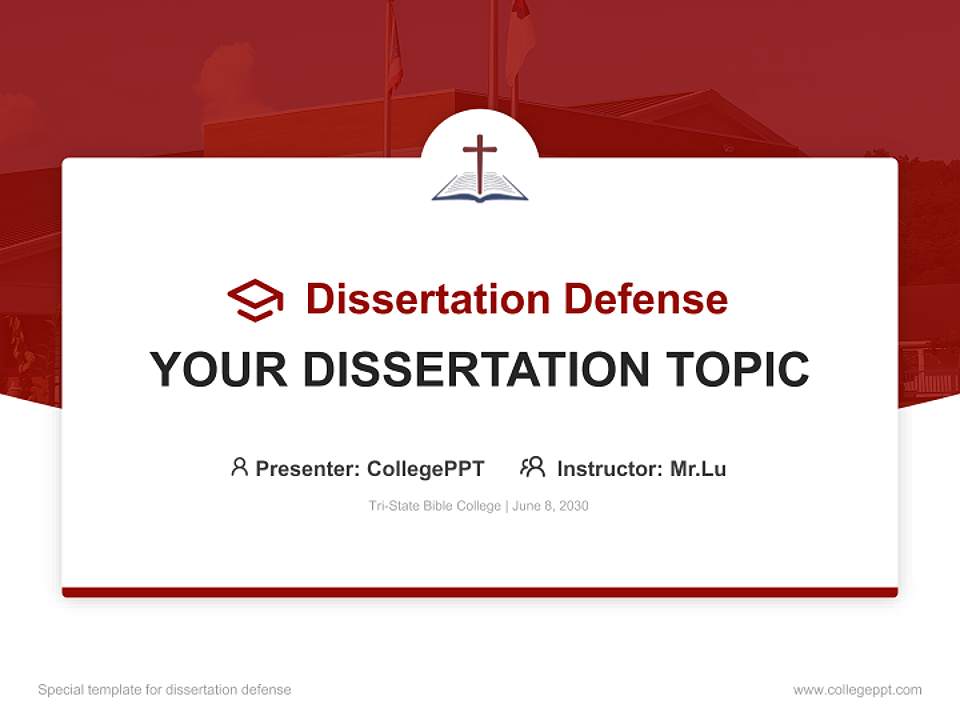 Dissertation Defense

YOUR DISSERTATION TOPIC

Presenter: CollegePPT Instructor: Mr.Lu

Tri-State Bible College | June 8, 2030

Special template for dissertation defense

www.collegeppt.com